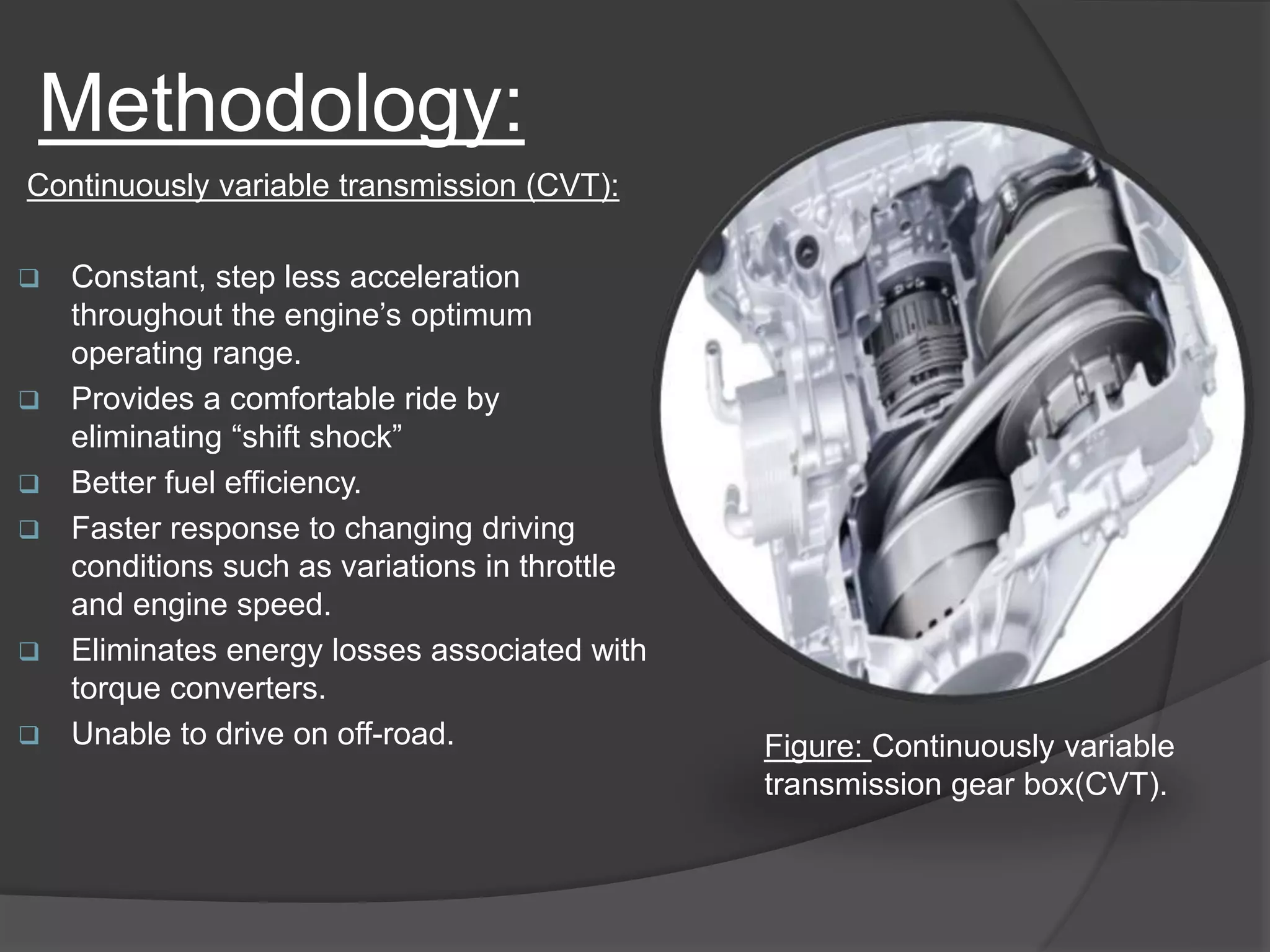 Methodology:

Continuously variable transmission (CVT):

❑ Constant, step less acceleration throughout the engine’s optimum operating range.
❑ Provides a comfortable ride by eliminating “shift shock”
❑ Better fuel efficiency.
❑ Faster response to changing driving conditions such as variations in throttle and engine speed.
❑ Eliminates energy losses associated with torque converters.
❑ Unable to drive on off-road.

Figure: Continuously variable transmission gear box(CVT).